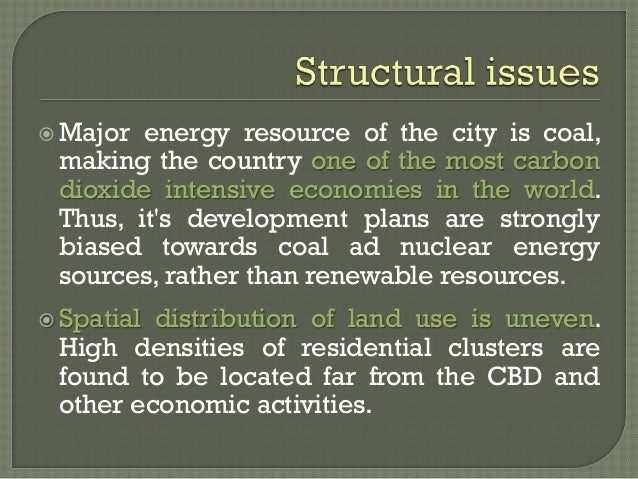 Structural issues

Major energy resource of the city is coal, making the country one of the most carbon dioxide intensive economies in the world. Thus, it's development plans are strongly biased towards coal ad nuclear energy sources, rather than renewable resources.

Spatial distribution of land use is uneven. High densities of residential clusters are found to be located far from the CBD and other economic activities.